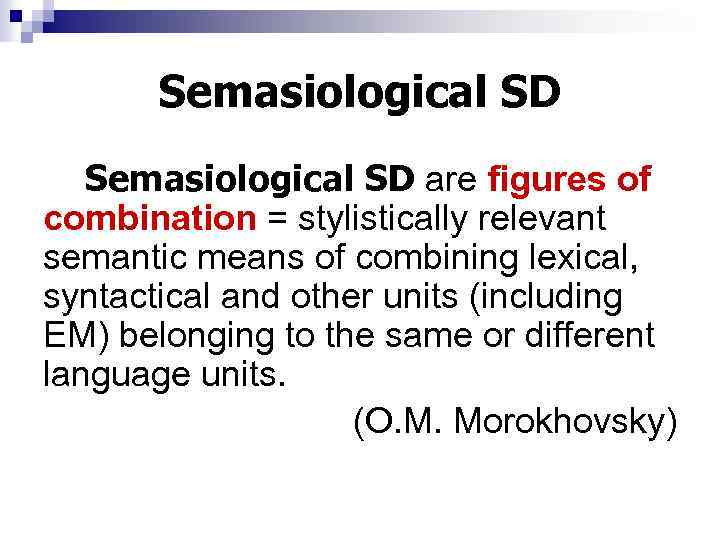 Semasiological SD

Semasiological SD are figures of combination = stylistically relevant semantic means of combining lexical, syntactical and other units (including EM) belonging to the same or different language units.

(O.M. Morokhovsky)